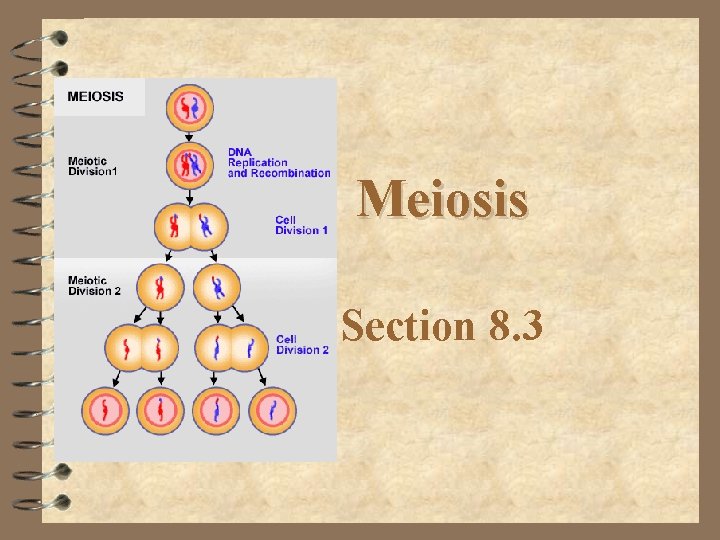 MEIOSIS

Meiotic Division1

DNA Replication and Recombination

Cell Division 1

Meiotic Division 2

Cell Division 2

Meiosis

Section 8.3